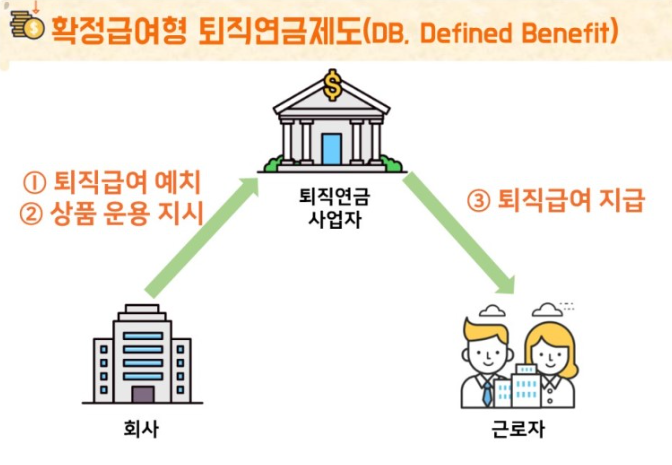 확정급여형 퇴직연금제도(DB. Defined Benefit)

① 퇴직급여 예치
② 상품 운용 지시

퇴직연금
사업자

③ 퇴직급여 지급

회사

근로자